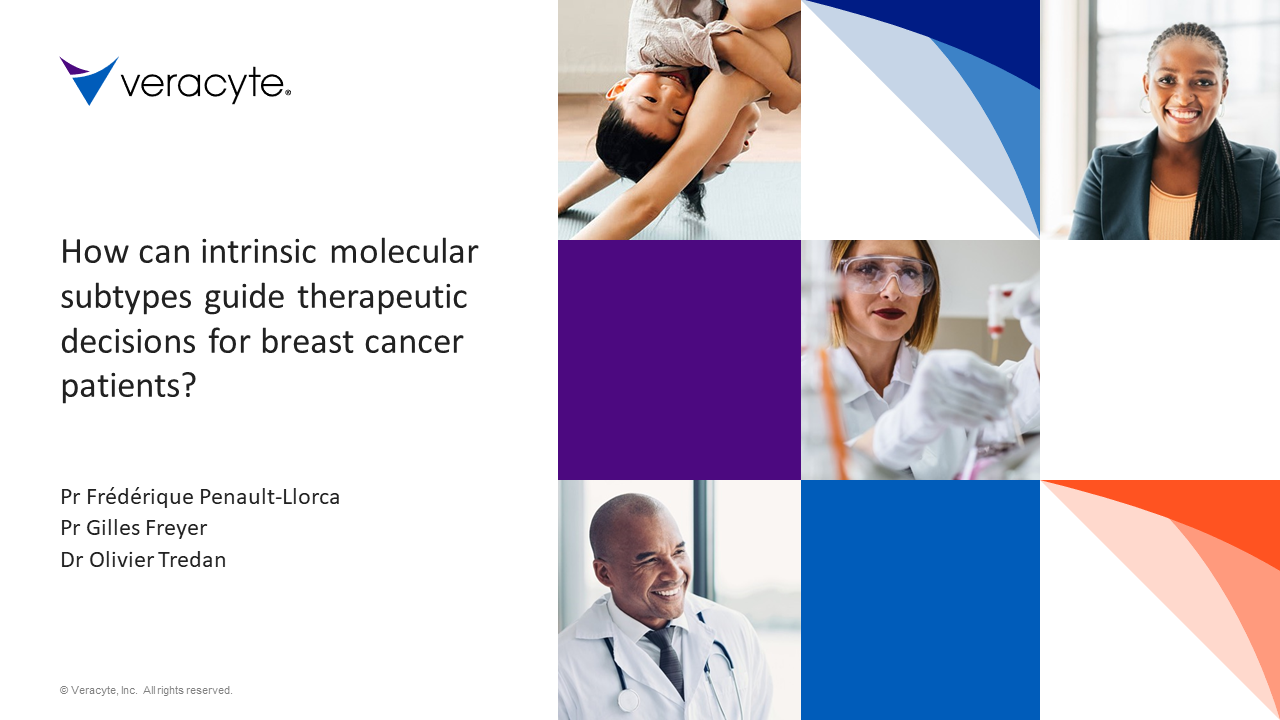 veracyte®

How can intrinsic molecular subtypes guide therapeutic decisions for breast cancer patients?

Pr Frédérique Penault-Llorca
Pr Gilles Freyer
Dr Olivier Tredan

© Veracyte, Inc. All rights reserved.